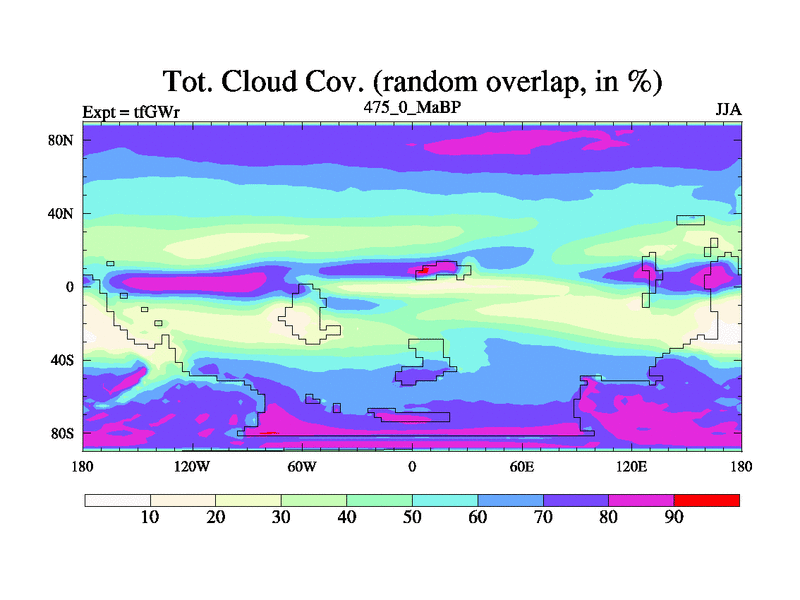 Tot. Cloud Cov. (random overlap, in %)

Expt = tfGWr

475_0_MaBP

JJA

80N
40N
0
40S
80S

180
120W
60W
0
60E
120E
180

10
20
30
40
50
60
70
80
90